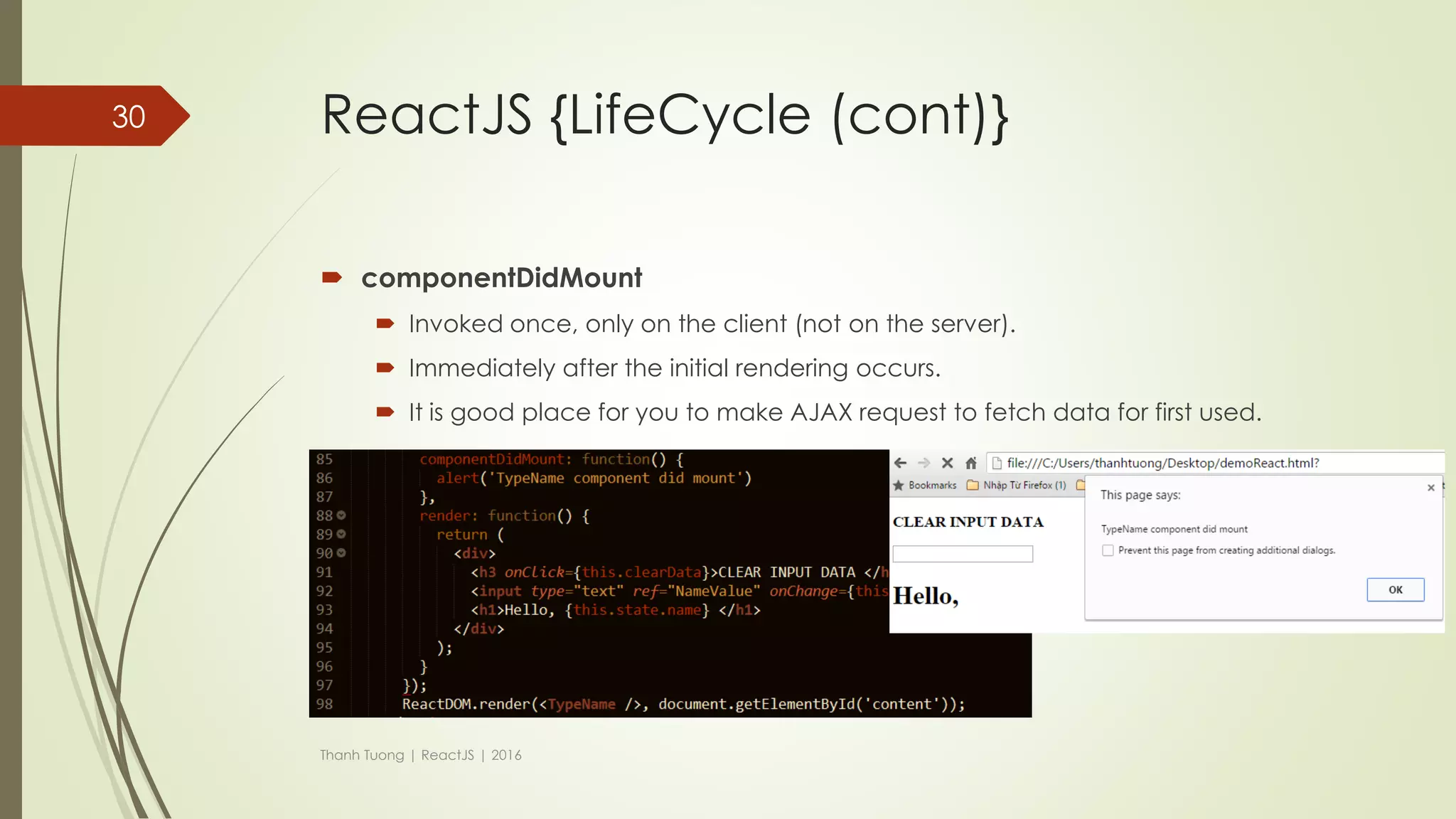 30

ReactJS {LifeCycle (cont)}

componentDidMount

Invoked once, only on the client (not on the server).

Immediately after the initial rendering occurs.

It is good place for you to make AJAX request to fetch data for first used.

85 componentDidMount: function() {
86 alert('TypeName component did mount')
87 },
88 render: function() {
89 return (
90 <div>
91 <h3 onClick={this.clearData}>CLEAR INPUT DATA </h
92 <input type="text" ref="NameValue" onChange={this
93 <h1>Hello, {this.state.name} </h1>
94 </div>
95 );
96 }
97 });
98 ReactDOM.render(<TypeName />, document.getElementById('content'));

file:///C:/Users/thanhtuong/Desktop/demoReact.html?

Bookmarks Nhập Từ Firefox (1)

CLEAR INPUT DATA

Hello,

This page says:

TypeName component did mount

Prevent this page from creating additional dialogs.

OK

Thanh Tuong | ReactJS | 2016